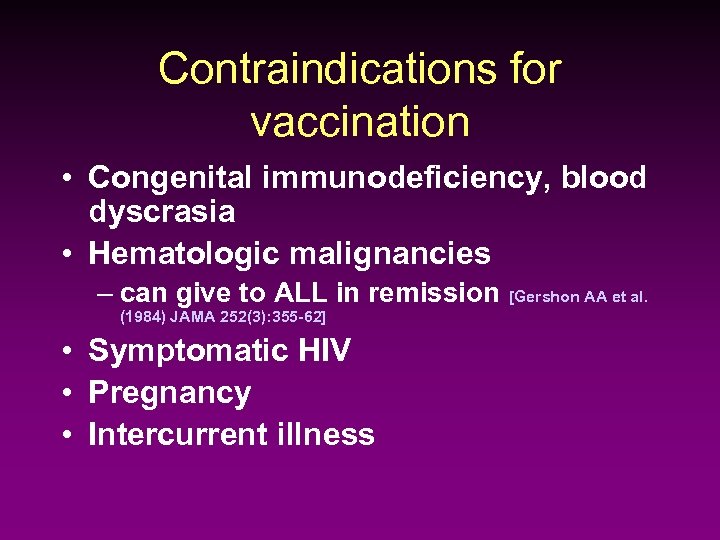 Contraindications for vaccination

• Congenital immunodeficiency, blood dyscrasia
• Hematologic malignancies
  – can give to ALL in remission [Gershon AA et al. (1984) JAMA 252(3):355-62]
• Symptomatic HIV
• Pregnancy
• Intercurrent illness